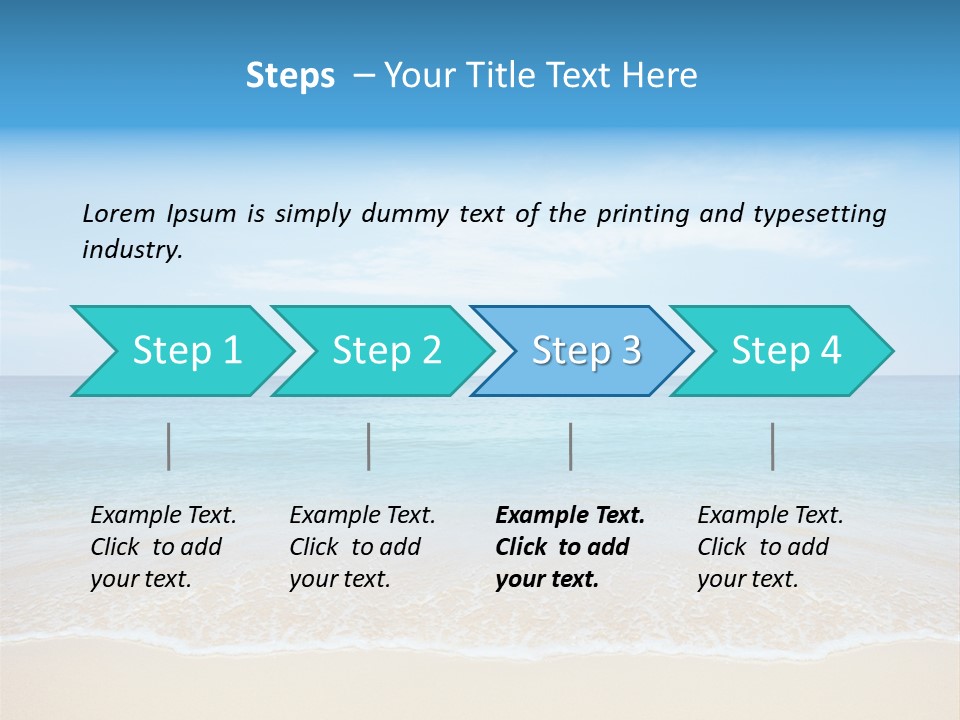 Steps – Your Title Text Here

Lorem Ipsum is simply dummy text of the printing and typesetting industry.

Step 1

Step 2

Step 3

Step 4

Example Text. Click to add your text.

Example Text. Click to add your text.

Example Text. Click to add your text.

Example Text. Click to add your text.